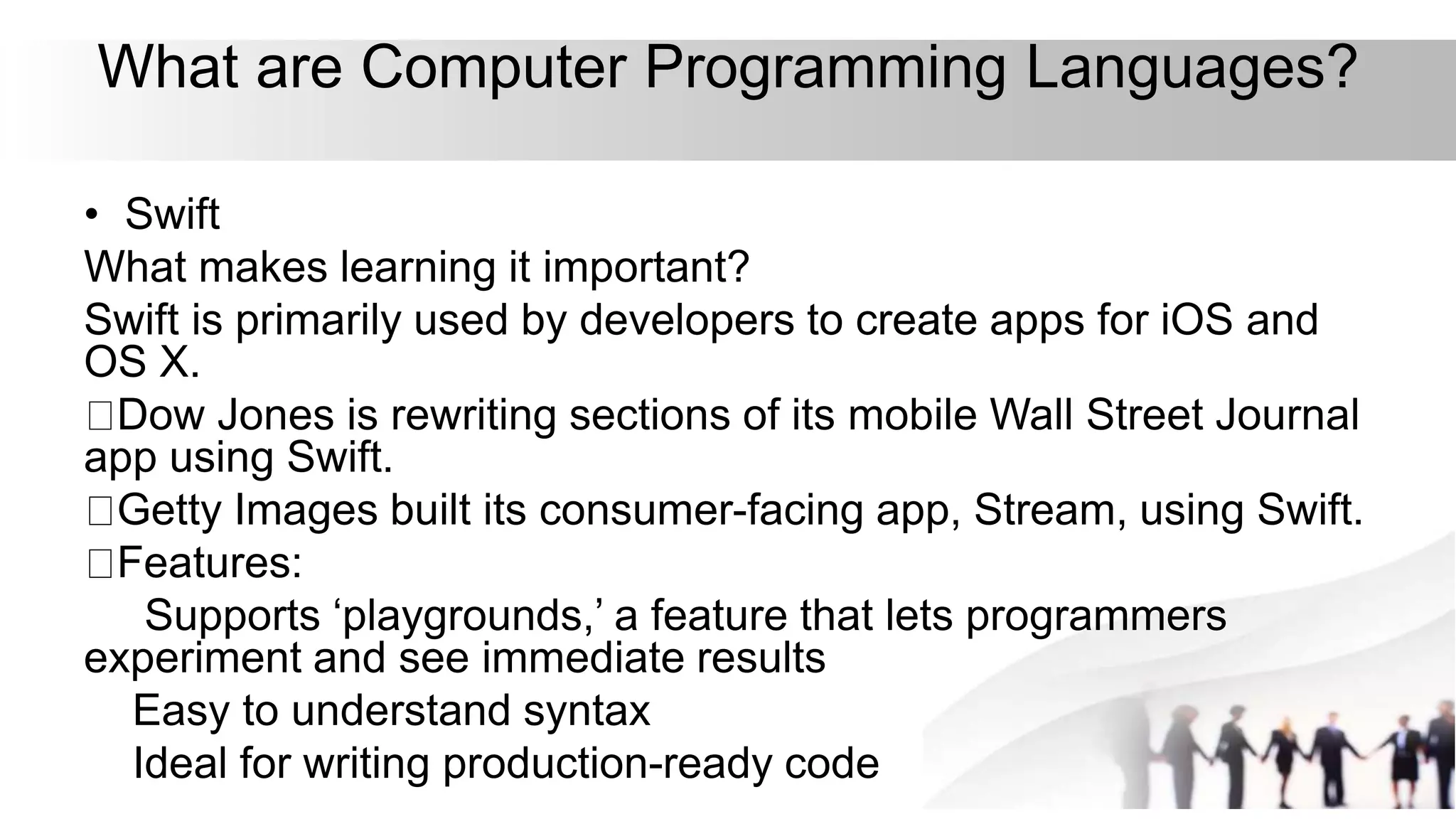 What are Computer Programming Languages?

• Swift

What makes learning it important?

Swift is primarily used by developers to create apps for iOS and OS X.

□Dow Jones is rewriting sections of its mobile Wall Street Journal app using Swift.

□Getty Images built its consumer-facing app, Stream, using Swift.

□Features:

Supports ‘playgrounds,’ a feature that lets programmers experiment and see immediate results

Easy to understand syntax

Ideal for writing production-ready code